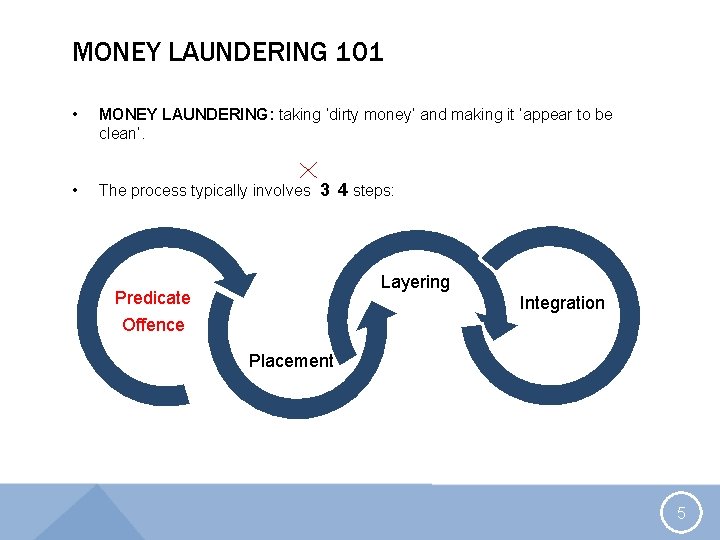 MONEY LAUNDERING 101

• MONEY LAUNDERING: taking 'dirty money' and making it 'appear to be clean'.

• The process typically involves 3 4 steps:

Predicate Offence

Placement

Layering

Integration

5